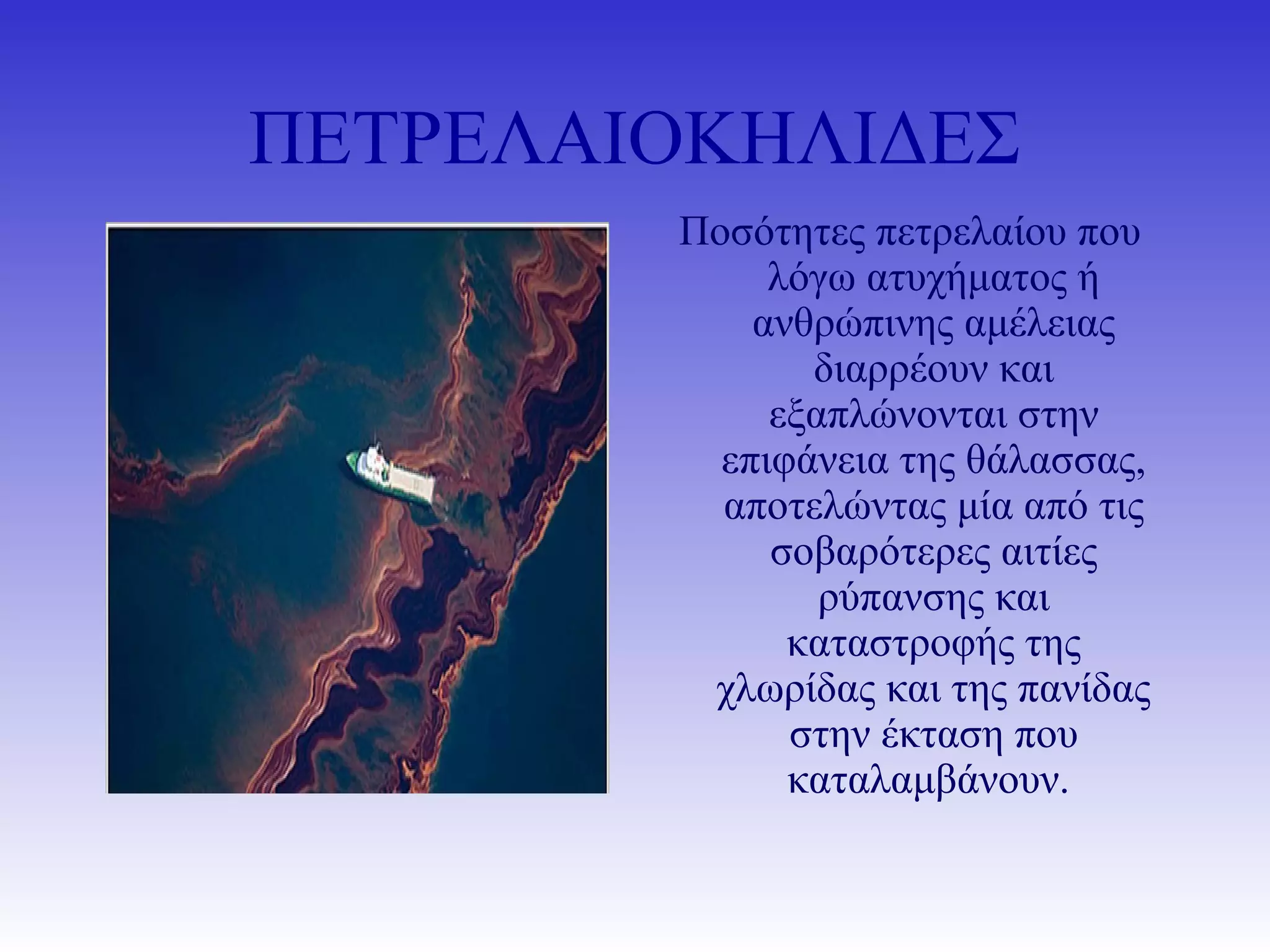 ΠΕΤΡΕΛΑΙΟΚΗΛΙΔΕΣ

Ποσότητες πετρελαίου που λόγω ατυχήματος ή ανθρώπινης αμέλειας διαρρέουν και εξαπλώνονται στην επιφάνεια της θάλασσας, αποτελώντας μία από τις σοβαρότερες αιτίες ρύπανσης και καταστροφής της χλωρίδας και της πανίδας στην έκταση που καταλαμβάνουν.